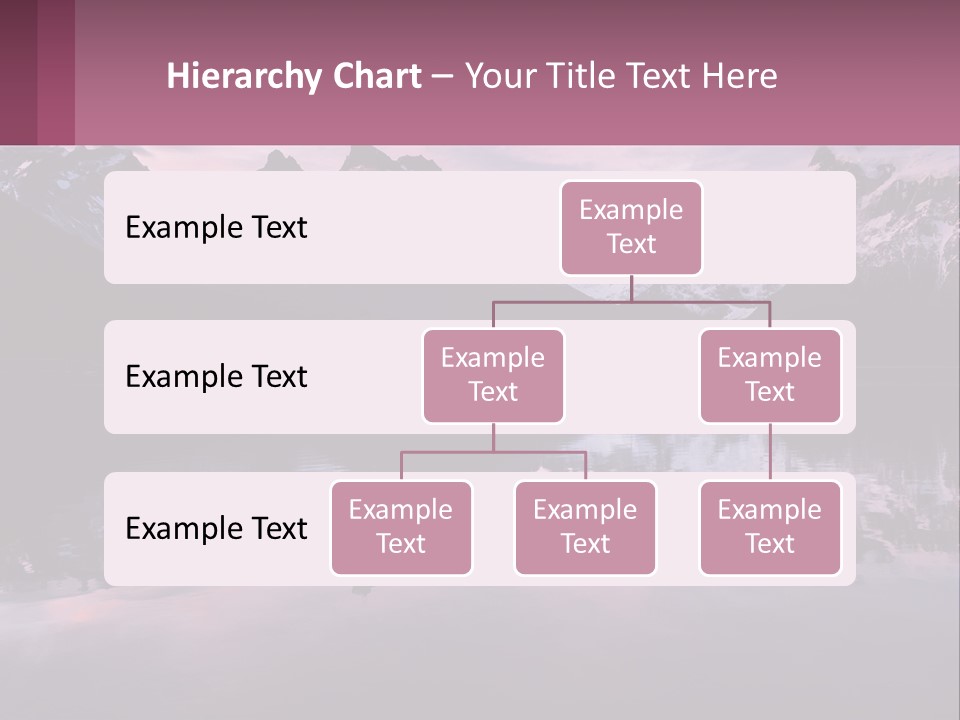 Hierarchy Chart – Your Title Text Here

Example Text

Example Text

Example Text

Example Text

Example Text

Example Text

Example Text

Example Text

Example Text